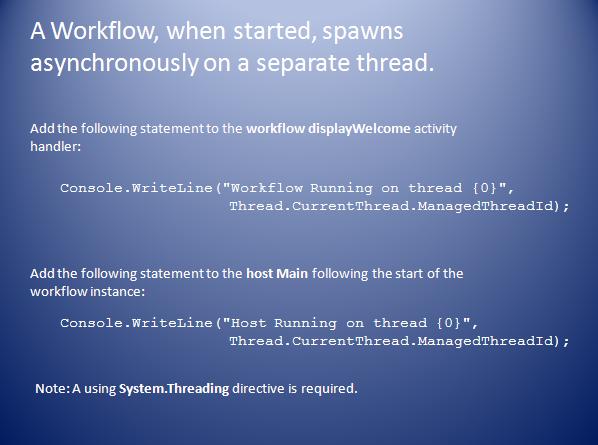 A Workflow, when started, spawns asynchronously on a separate thread.

Add the following statement to the workflow displayWelcome activity handler:

Console.WriteLine("Workflow Running on thread {0}",
Thread.CurrentThread.ManagedThreadId);

Add the following statement to the host Main following the start of the workflow instance:

Console.WriteLine("Host Running on thread {0}",
Thread.CurrentThread.ManagedThreadId);

Note: A using System.Threading directive is required.